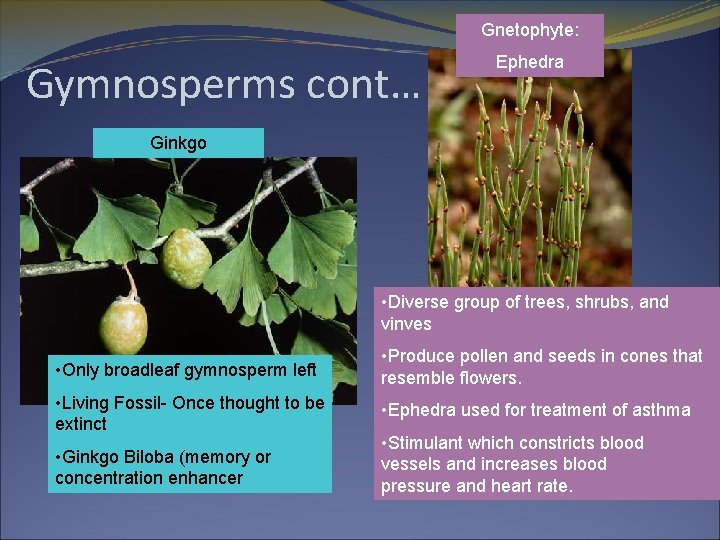 Gymnosperms cont…

Ginkgo

•Only broadleaf gymnosperm left

•Living Fossil- Once thought to be extinct

•Ginkgo Biloba (memory or concentration enhancer

Gnetophyte:

Ephedra

•Diverse group of trees, shrubs, and vinves

•Produce pollen and seeds in cones that resemble flowers.

•Ephedra used for treatment of asthma

•Stimulant which constricts blood vessels and increases blood pressure and heart rate.